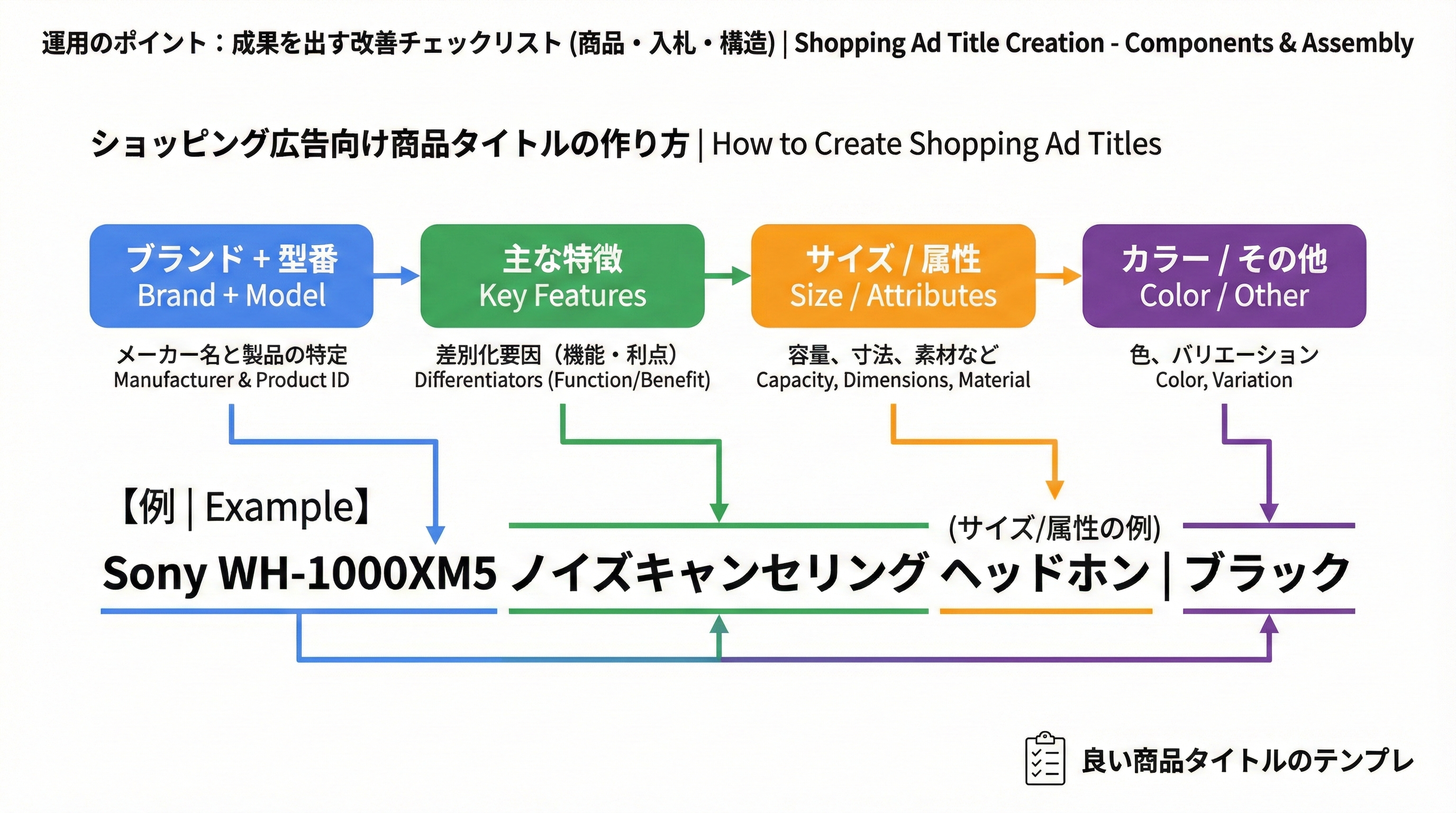 運用のポイント：成果を出す改善チェックリスト (商品・入札・構造) | Shopping Ad Title Creation - Components & Assembly

ショッピング広告向け商品タイトルの作り方 | How to Create Shopping Ad Titles

ブランド + 型番
Brand + Model

主な特徴
Key Features

サイズ / 属性
Size / Attributes

カラー / その他
Color / Other

メーカー名と製品の特定
Manufacturer & Product ID

差別化要因（機能・利点）
Differentiators (Function/Benefit)

容量、寸法、素材など
Capacity, Dimensions, Material

色、バリエーション
Color, Variation

【例 | Example】

(サイズ/属性の例)

Sony WH-1000XM5 ノイズキャンセリング ヘッドホン | ブラック

良い商品タイトルのテンプレ